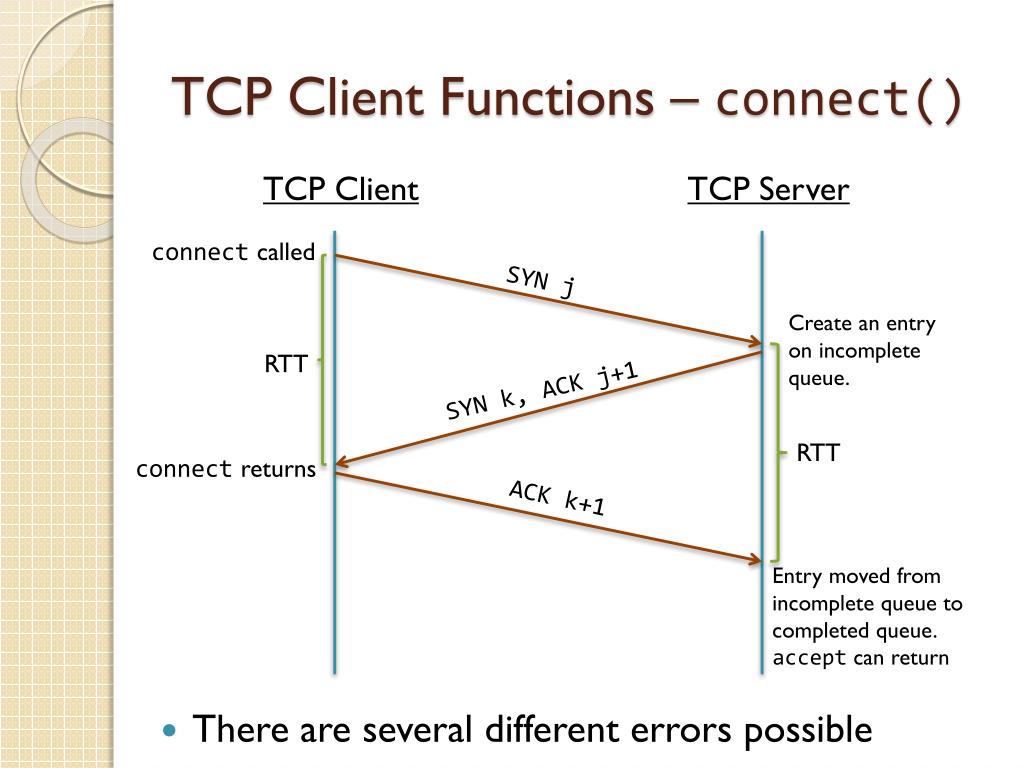 TCP Client Functions – connect()

TCP Client

TCP Server

connect called

SYN j

Create an entry on incomplete queue.

RTT

SYN k, ACK j+1

RTT

connect returns

ACK k+1

Entry moved from incomplete queue to completed queue. accept can return

There are several different errors possible